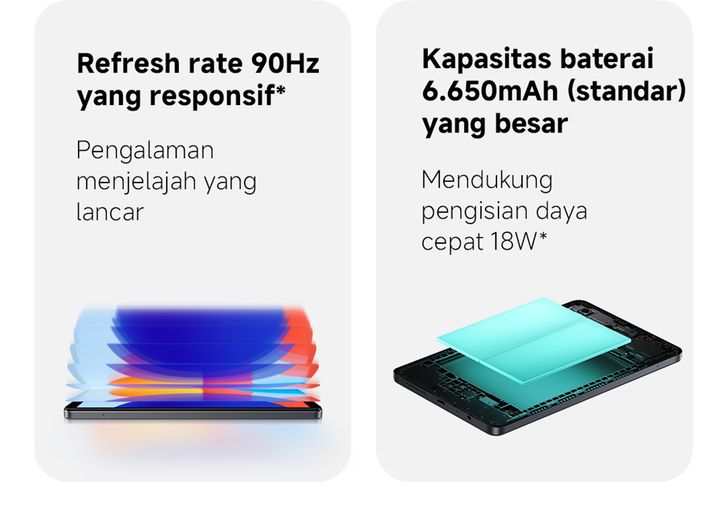 Refresh rate 90Hz yang responsif*

Pengalaman menjelajah yang lancar

Kapasitas baterai 6.650mAh (standar) yang besar

Mendukung pengisian daya cepat 18W*